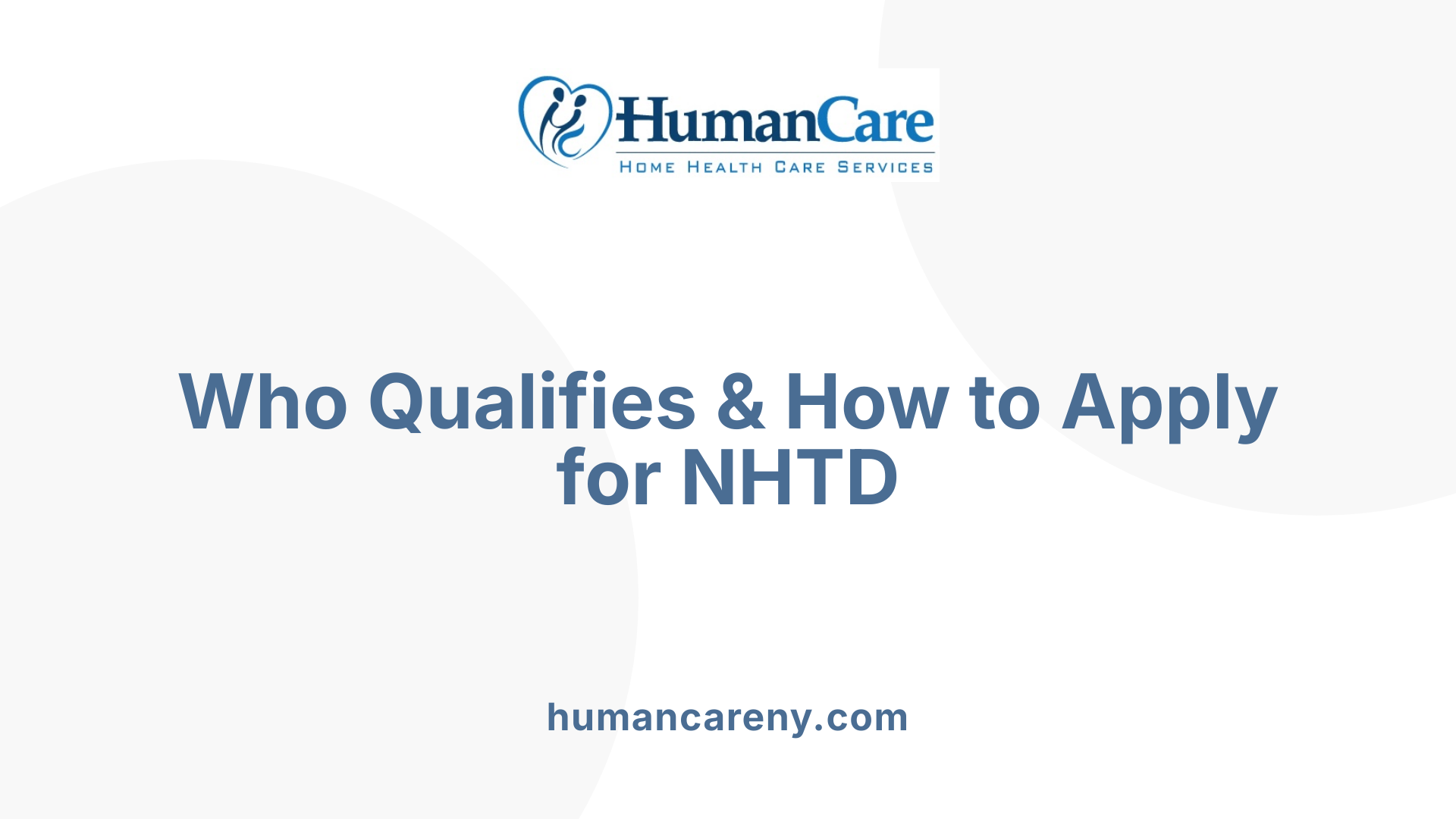 HumanCare
HOME HEALTH CARE SERVICES

Who Qualifies & How to Apply for NHTD

humancareny.com